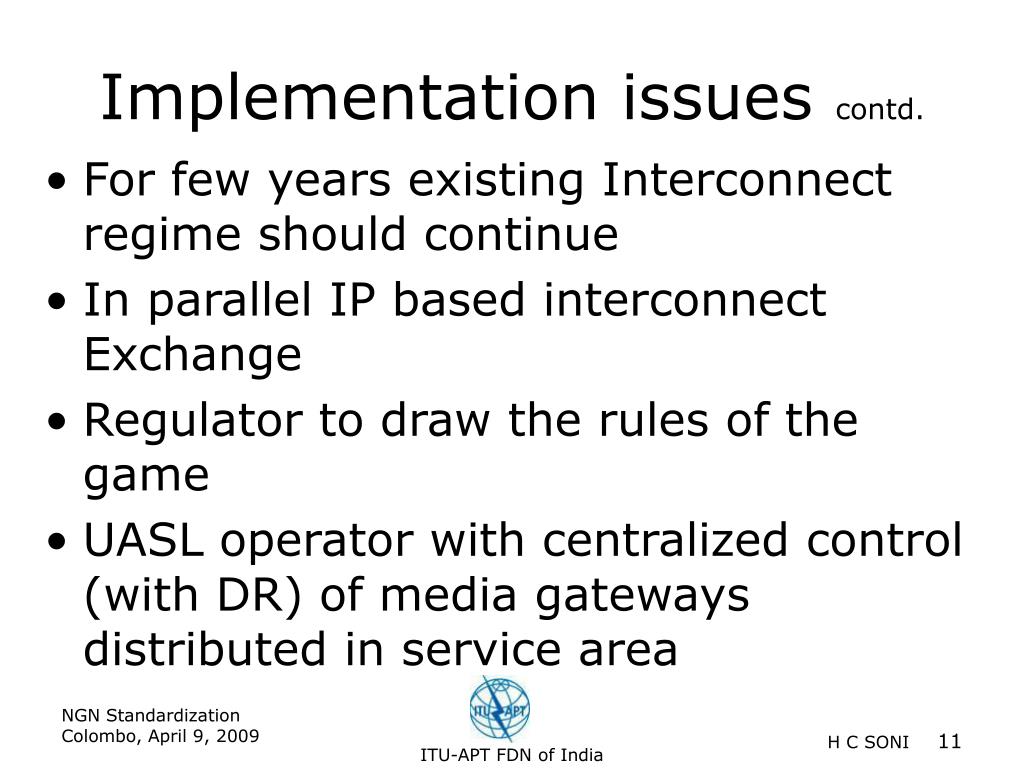 Implementation issues contd.

• For few years existing Interconnect regime should continue
• In parallel IP based interconnect Exchange
• Regulator to draw the rules of the game
• UASL operator with centralized control (with DR) of media gateways distributed in service area

NGN Standardization
Colombo, April 9, 2009

ITU-APT

ITU-APT FDN of India

H C SONI 11